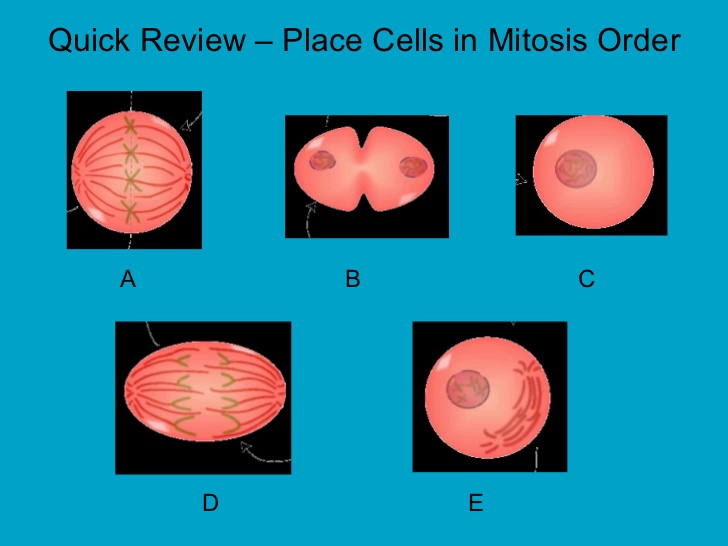 Quick Review – Place Cells in Mitosis Order

A

B

C

D

E